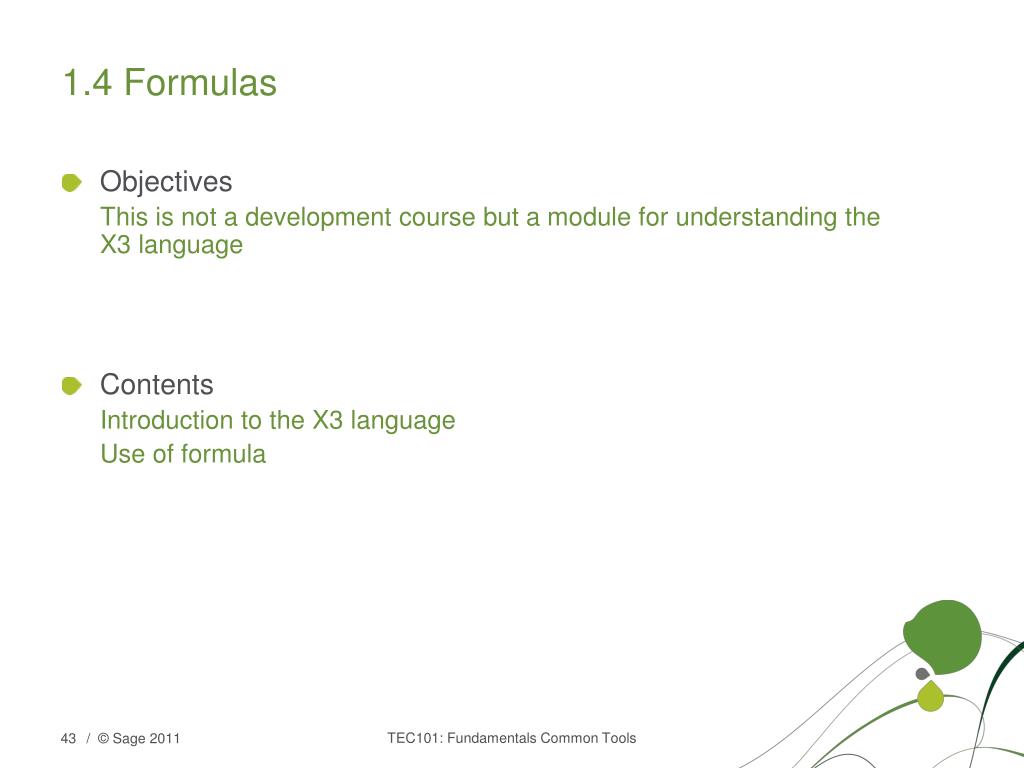 1.4 Formulas

Objectives

This is not a development course but a module for understanding the X3 language

Contents

Introduction to the X3 language

Use of formula

43 / © Sage 2011

TEC101: Fundamentals Common Tools